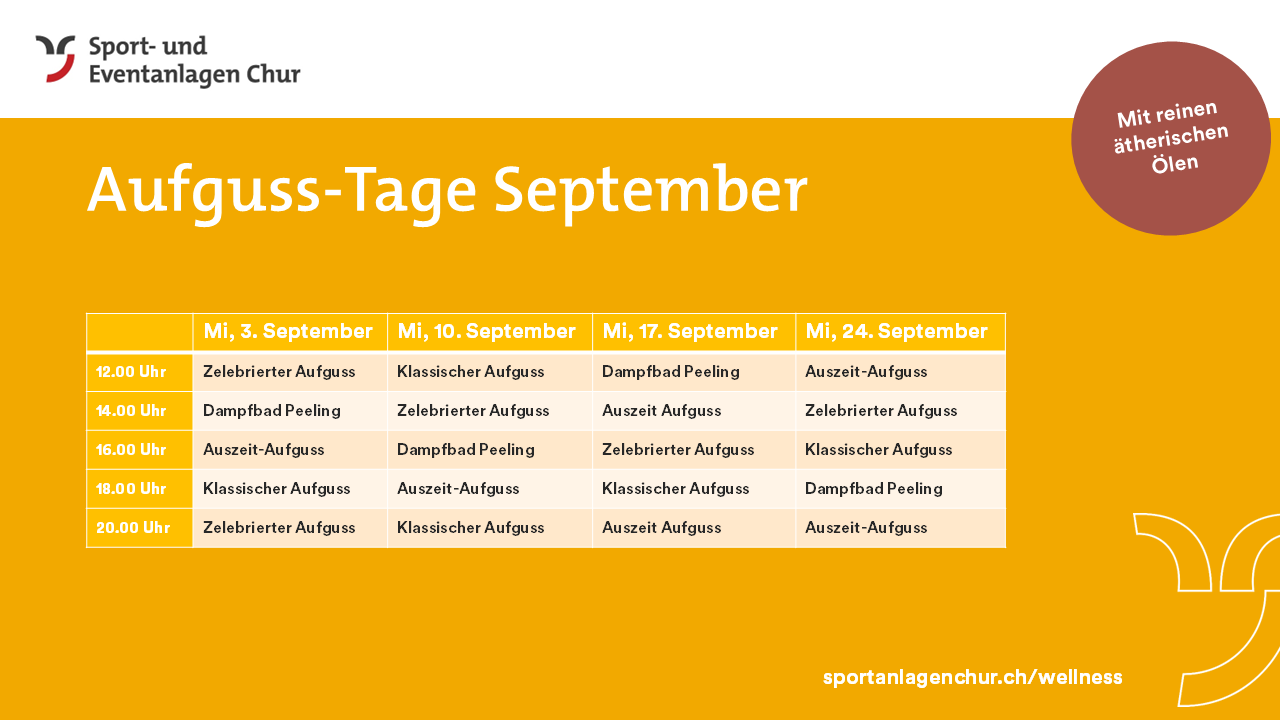 Sport- und Eventanlagen Chur

Mit reinen ätherischen Ölen

Aufguss-Tage September

| | Mi, 3. September | Mi, 10. September | Mi, 17. September | Mi, 24. September |
|---|---|---|---|---|
| 12.00 Uhr | Zelebrierter Aufguss | Klassischer Aufguss | Dampfbad Peeling | Auszeit-Aufguss |
| 14.00 Uhr | Dampfbad Peeling | Zelebrierter Aufguss | Auszeit Aufguss | Zelebrierter Aufguss |
| 16.00 Uhr | Auszeit-Aufguss | Dampfbad Peeling | Zelebrierter Aufguss | Klassischer Aufguss |
| 18.00 Uhr | Klassischer Aufguss | Auszeit-Aufguss | Klassischer Aufguss | Dampfbad Peeling |
| 20.00 Uhr | Zelebrierter Aufguss | Klassischer Aufguss | Auszeit Aufguss | Auszeit-Aufguss |

sportanlagenchur.ch/wellness